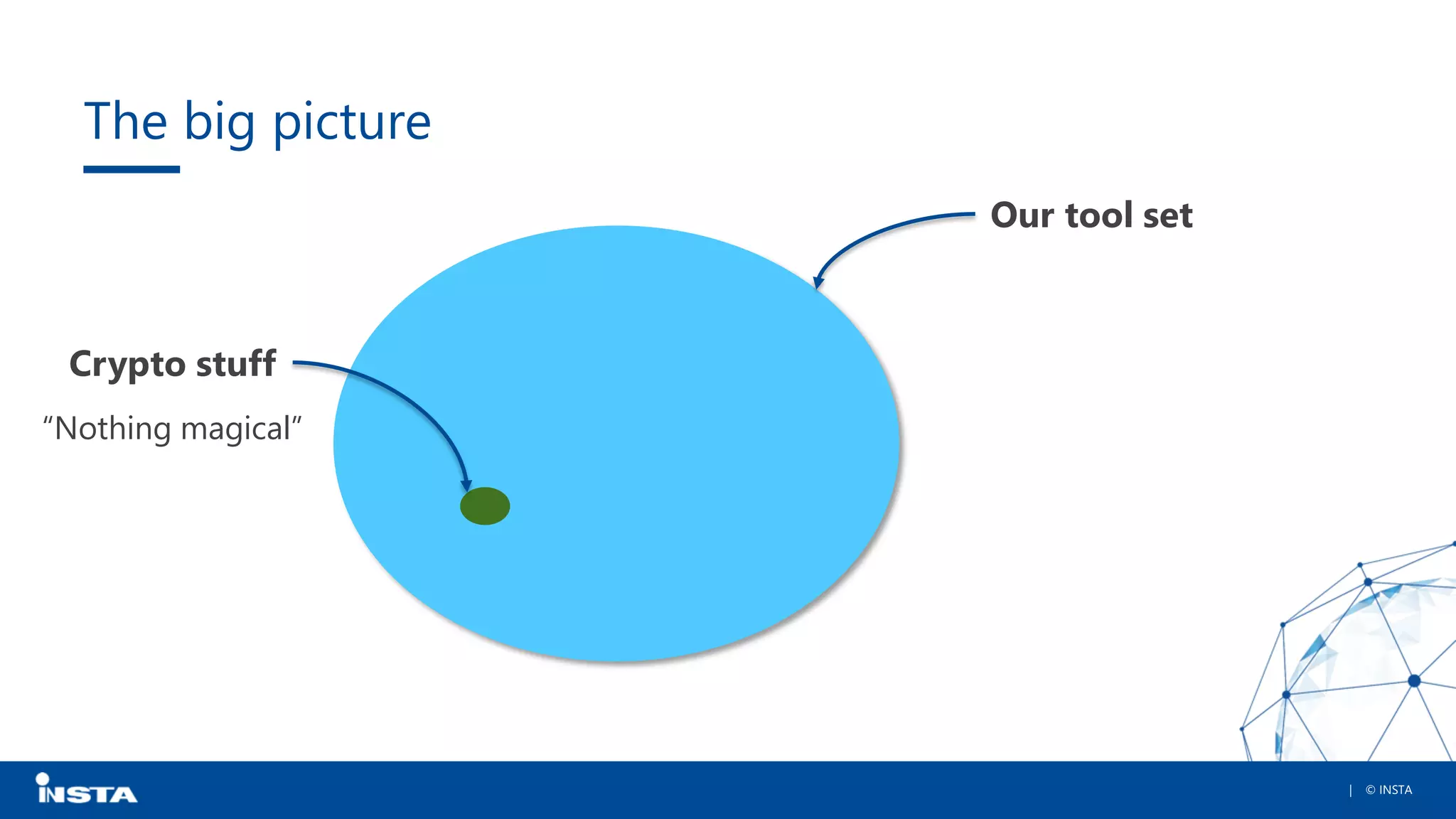 The big picture

Our tool set

Crypto stuff

“Nothing magical”

INSTA

| © INSTA